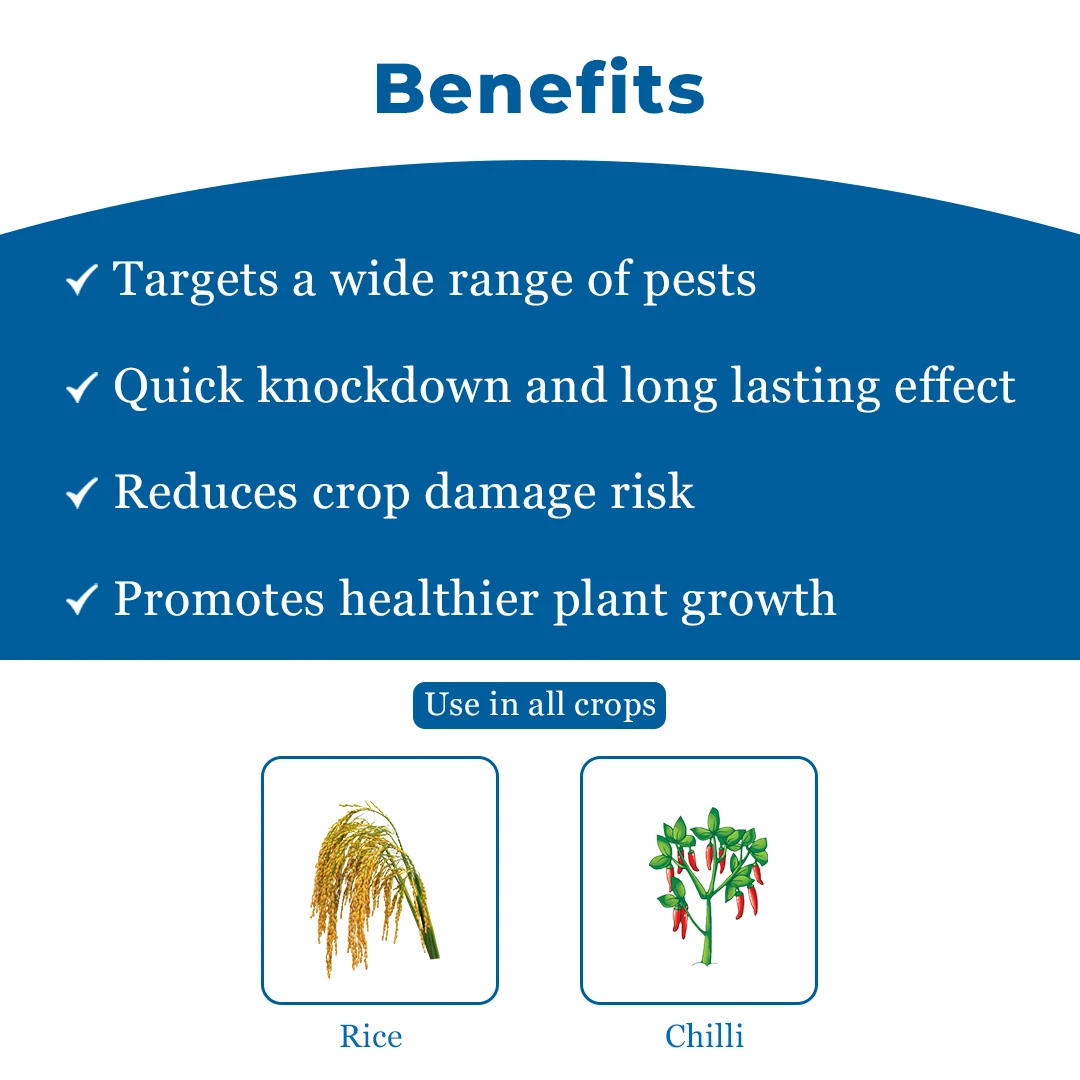 Benefits

✓ Targets a wide range of pests

✓ Quick knockdown and long lasting effect

✓ Reduces crop damage risk

✓ Promotes healthier plant growth

Use in all crops

Rice

Chilli